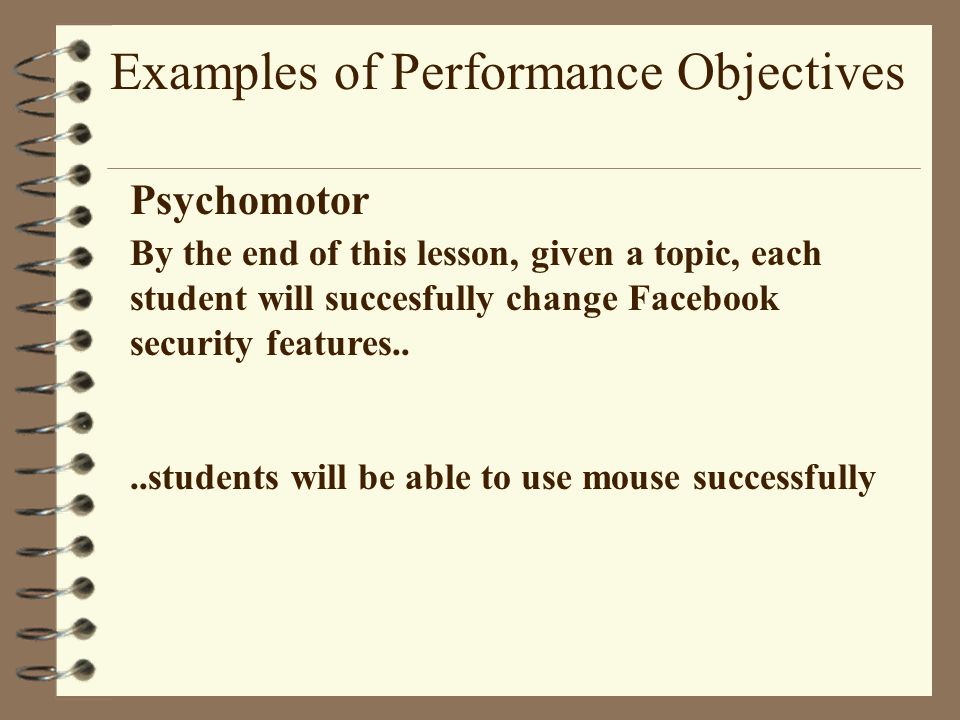 Examples of Performance Objectives

Psychomotor

By the end of this lesson, given a topic, each student will succesfully change Facebook security features..

..students will be able to use mouse successfully